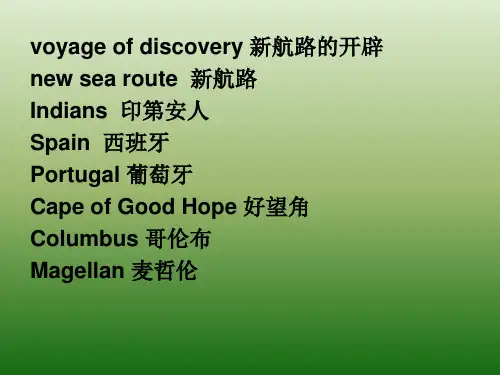 voyage of discovery 新航路的开辟
new sea route 新航路
Indians 印第安人
Spain 西班牙
Portugal 葡萄牙
Cape of Good Hope 好望角
Columbus 哥伦布
Magellan 麦哲伦